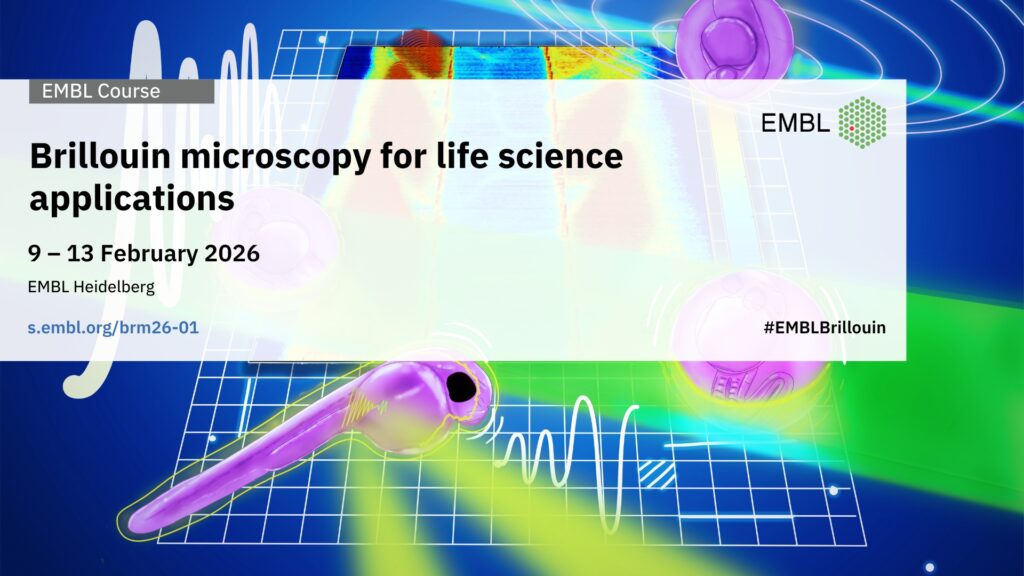 EMBL Course

EMBL

Brillouin microscopy for life science applications

9 – 13 February 2026

EMBL Heidelberg

s.embl.org/brm26-01

#EMBLBrillouin